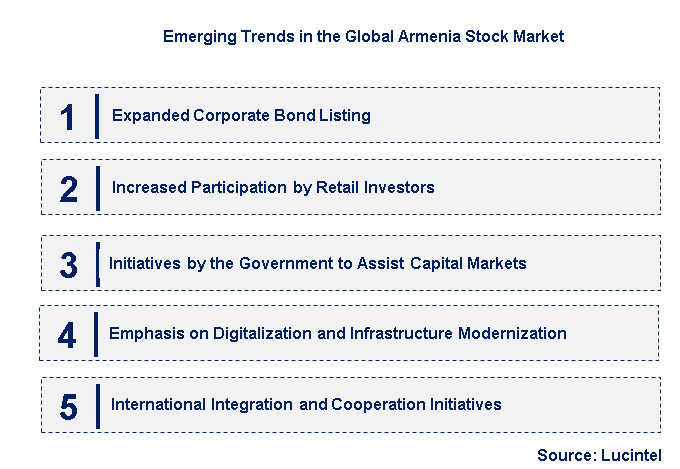 Emerging Trends in the Global Armenia Stock Market

1 Expanded Corporate Bond Listing

2 Increased Participation by Retail Investors

3 Initiatives by the Government to Assist Capital Markets

4 Emphasis on Digitalization and Infrastructure Modernization

5 International Integration and Cooperation Initiatives

Source: Lucintel